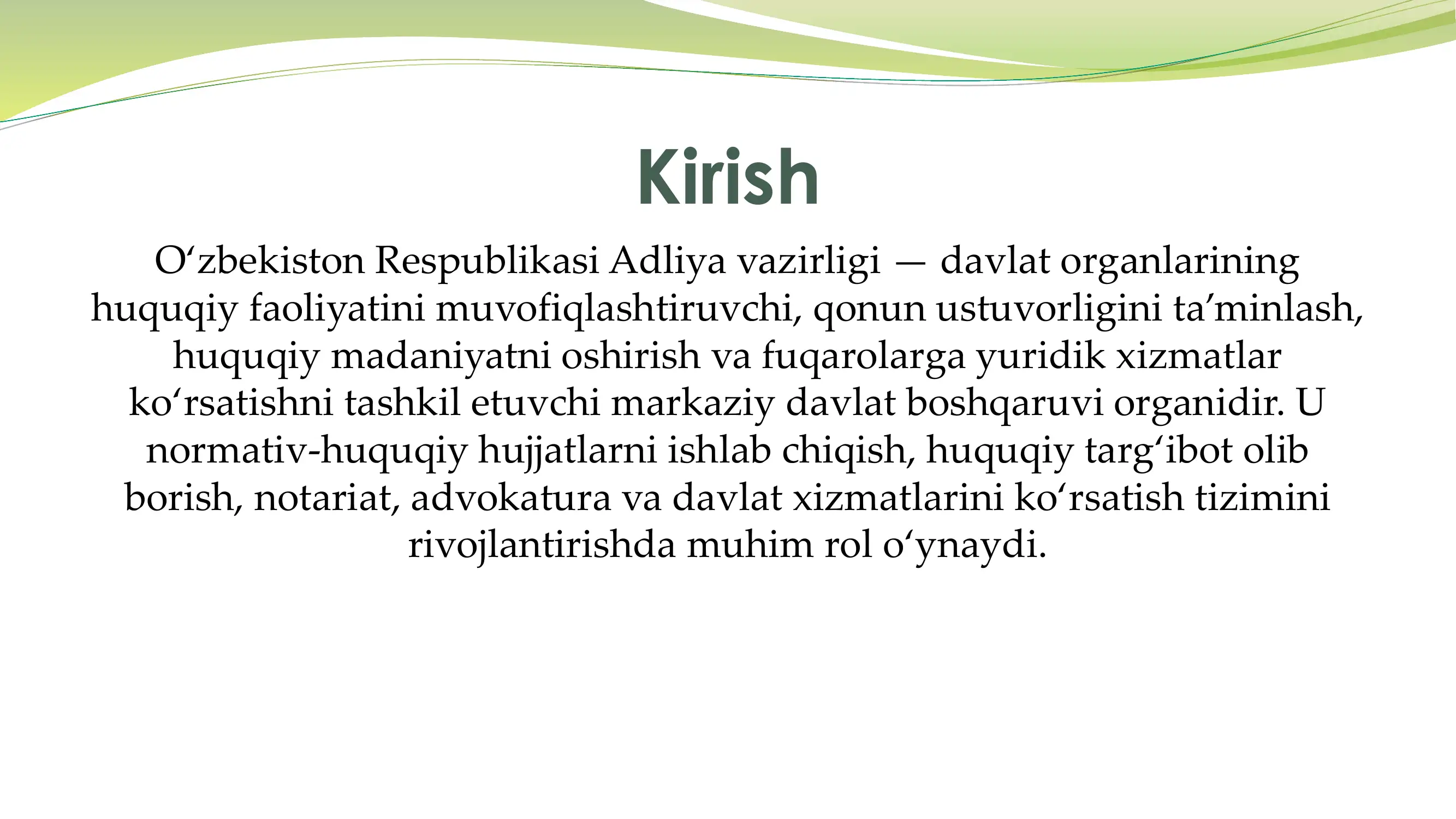 Kirish

O‘zbekiston Respublikasi Adliya vazirligi — davlat organlarining huquqiy faoliyatini muvofiqlashtiruvchi, qonun ustuvorligini ta’minlash, huquqiy madaniyatni oshirish va fuqarolarga yuridik xizmatlar ko‘rsatishni tashkil etuvchi markaziy davlat boshqaruvi organidir. U normativ-huquqiy hujjatlarni ishlab chiqish, huquqiy targ‘ibot olib borish, notariat, advokatura va davlat xizmatlarini ko‘rsatish tizimini rivojlantirishda muhim rol o‘ynaydi.